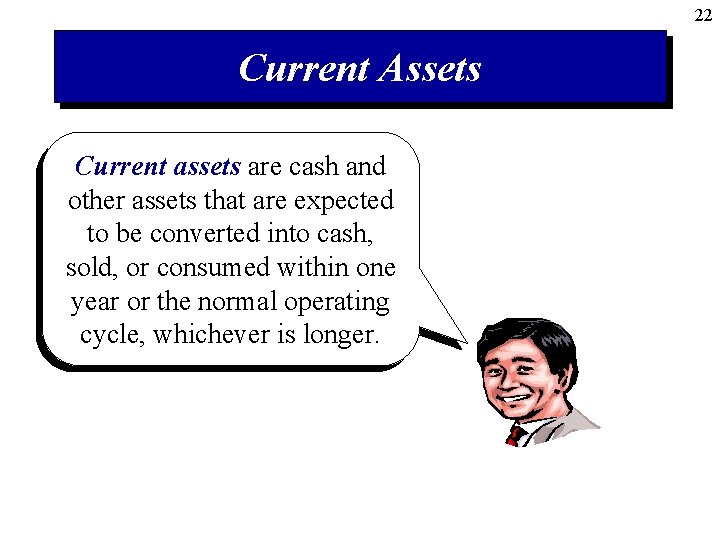 22

Current Assets

Current assets are cash and other assets that are expected to be converted into cash, sold, or consumed within one year or the normal operating cycle, whichever is longer.